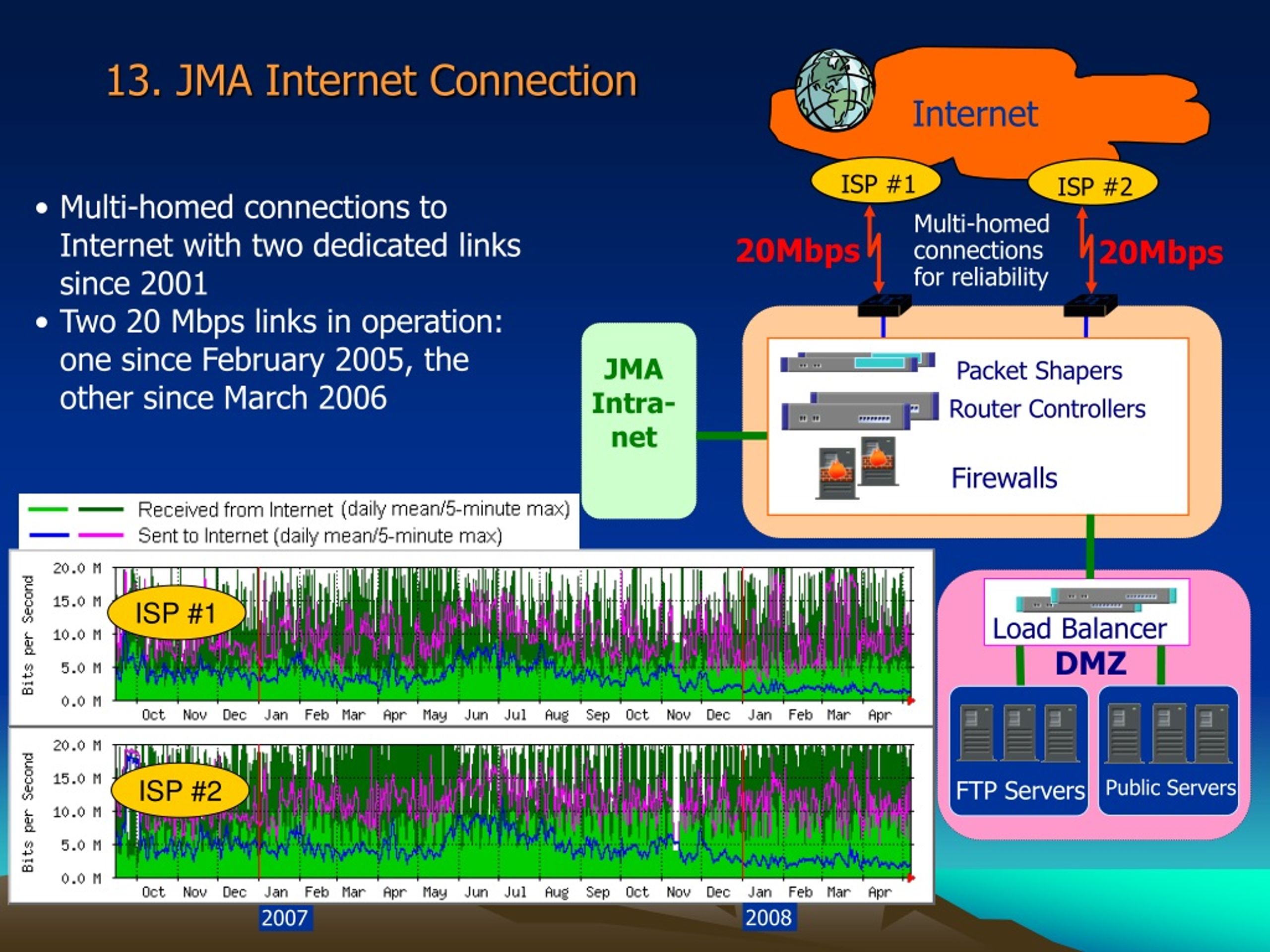 13. JMA Internet Connection

• Multi-homed connections to Internet with two dedicated links since 2001
• Two 20 Mbps links in operation: one since February 2005, the other since March 2006

Internet

ISP #1

ISP #2

20Mbps

Multi-homed connections for reliability

20Mbps

JMA Intra-net

Packet Shapers

Router Controllers

Firewalls

Load Balancer

DMZ

FTP Servers

Public Servers

Received from Internet (daily mean/5-minute max)
Sent to Internet (daily mean/5-minute max)

Bits per Second

20.0 M
15.0 M
10.0 M
5.0 M
0.0 M

ISP #1

Oct Nov Dec Jan Feb Mar Apr May Jun Jul Aug Sep Oct Nov Dec Jan Feb Mar Apr

Bits per Second

20.0 M
15.0 M
10.0 M
5.0 M
0.0 M

ISP #2

Oct Nov Dec Jan Feb Mar Apr May Jun Jul Aug Sep Oct Nov Dec Jan Feb Mar Apr

2007

2008